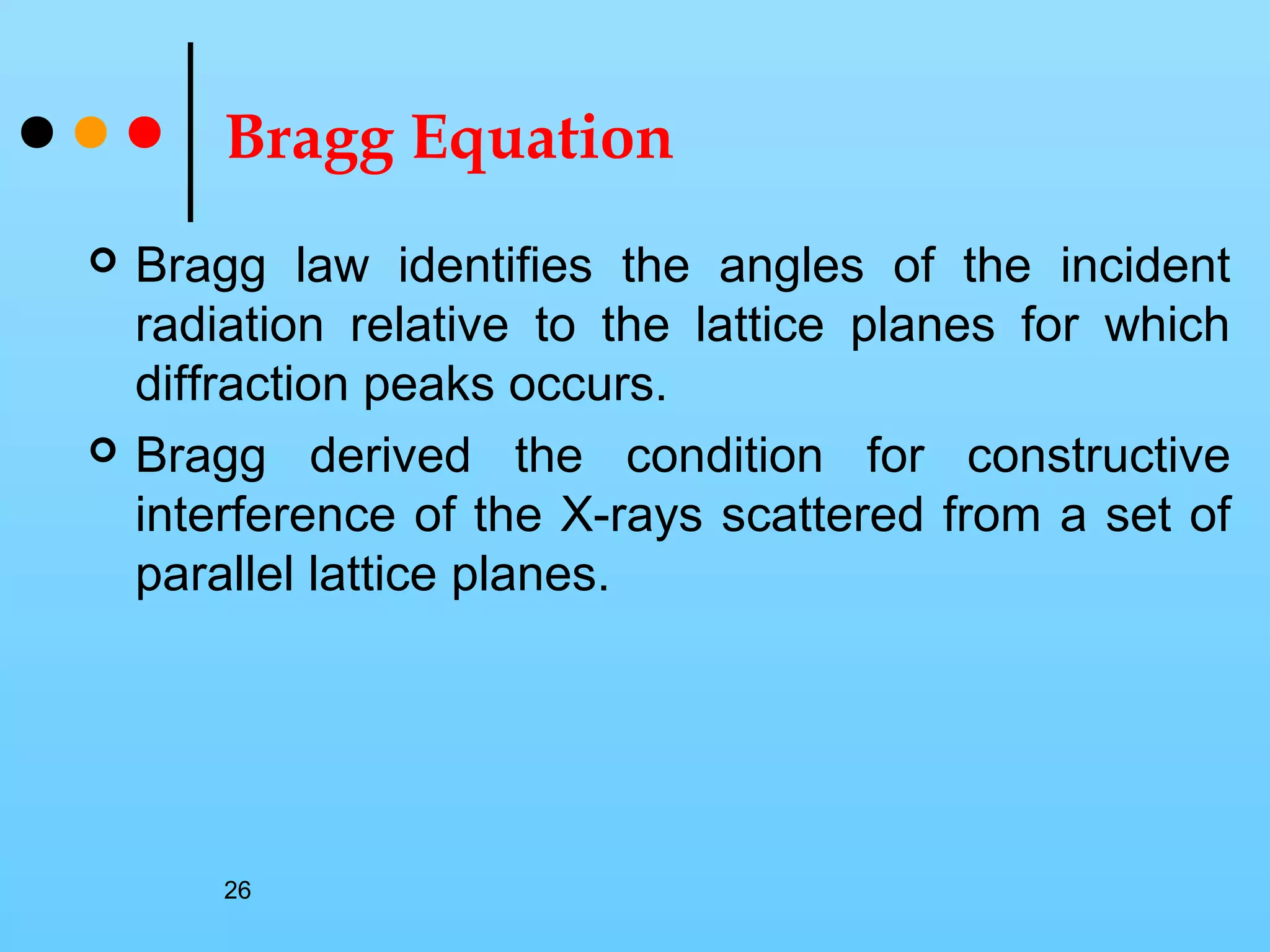 Bragg Equation

Bragg law identifies the angles of the incident radiation relative to the lattice planes for which diffraction peaks occurs.

Bragg derived the condition for constructive interference of the X-rays scattered from a set of parallel lattice planes.

26